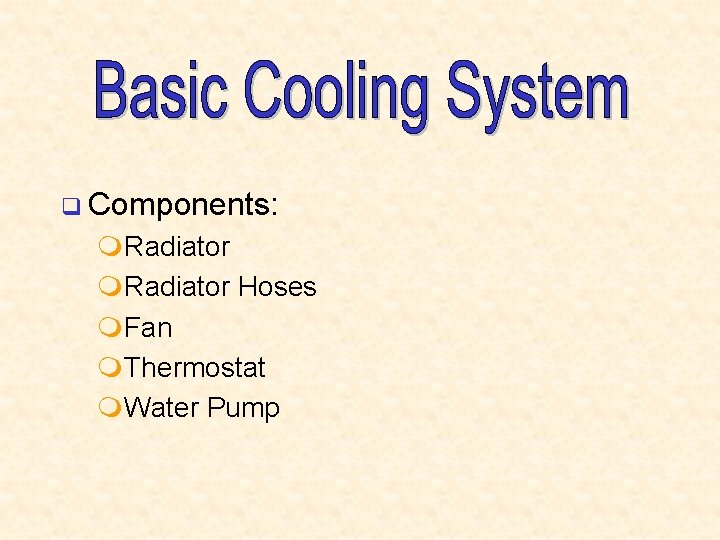 Basic Cooling System

Components:

Radiator
Radiator Hoses
Fan
Thermostat
Water Pump